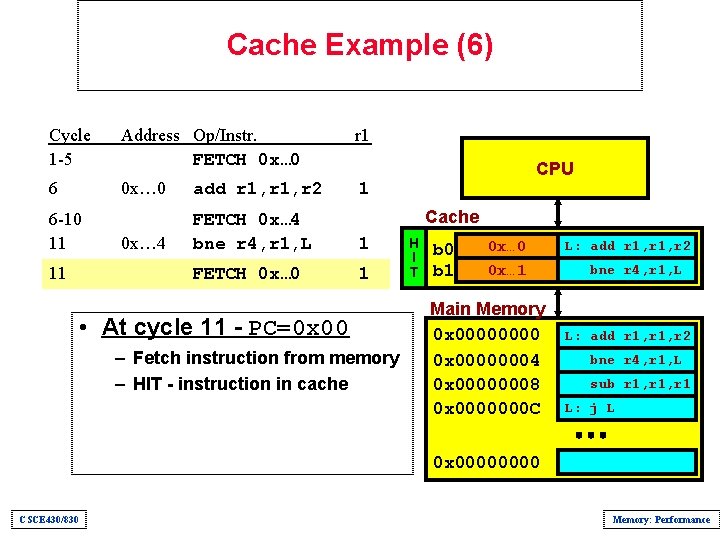 Cache Example (6)

| Cycle | Address | Op/Instr. | r1 |
|---|---|---|---|
| 1-5 | | FETCH 0x...0 | |
| 6 | 0x…0 | add r1,r1,r2 | 1 |
| 6-10 | | FETCH 0x...4 | |
| 11 | 0x…4 | bne r4,r1,L | 1 |
| 11 | | FETCH 0x...0 | 1 |

• At cycle 11 - PC=0x00
– Fetch instruction from memory
– HIT - instruction in cache

CPU

Cache

HIT

b0 0x...0 L: add r1,r1,r2
b1 0x...1 bne r4,r1,L

Main Memory

0x00000000 L: add r1,r1,r2
0x00000004 bne r4,r1,L
0x00000008 sub r1,r1,r1
0x0000000C L: j L
...
0x00000000

CSCE430/830

Memory: Performance